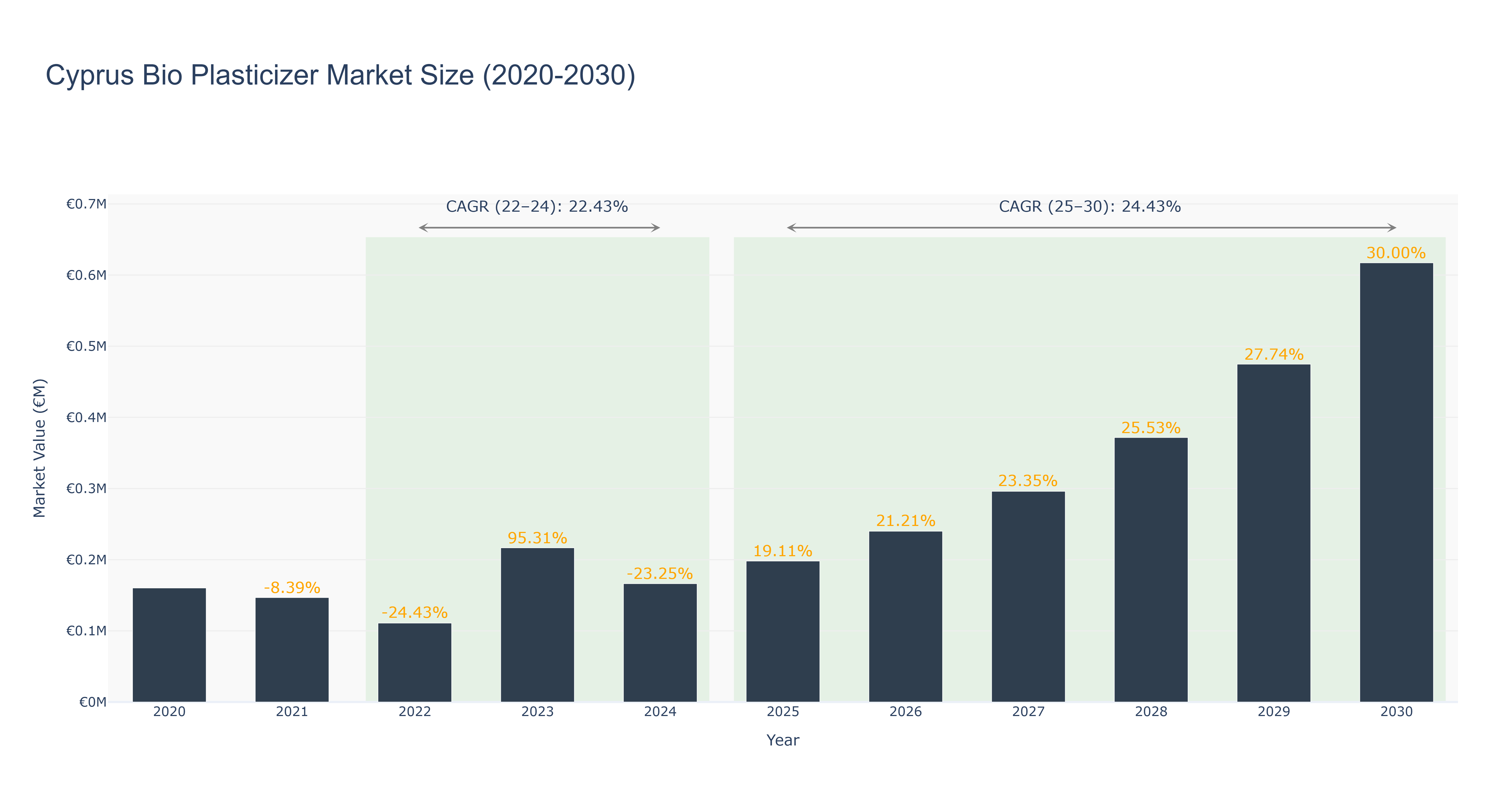 Cyprus Bio Plasticizer Market Size (2020-2030)

CAGR (22–24): 22.43%

CAGR (25–30): 24.43%

Market Value (€M)

€0.7M
€0.6M
€0.5M
€0.4M
€0.3M
€0.2M
€0.1M
€0M

-8.39%
-24.43%
95.31%
-23.25%
19.11%
21.21%
23.35%
25.53%
27.74%
30.00%

2020
2021
2022
2023
2024
2025
2026
2027
2028
2029
2030

Year